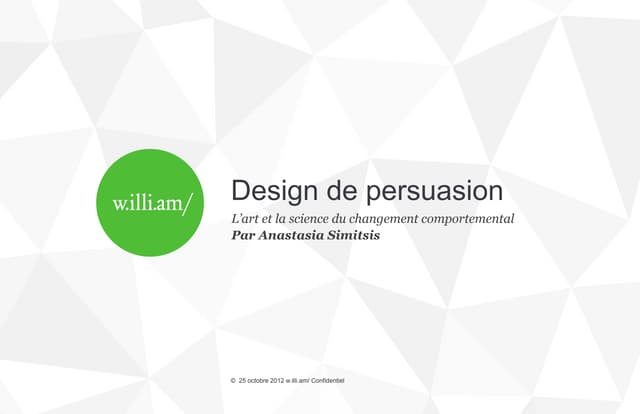 w.illi.am/

Design de persuasion

L'art et la science du changement comportemental
Par Anastasia Simitsis

© 25 octobre 2012 w.illi.am/ Confidentiel